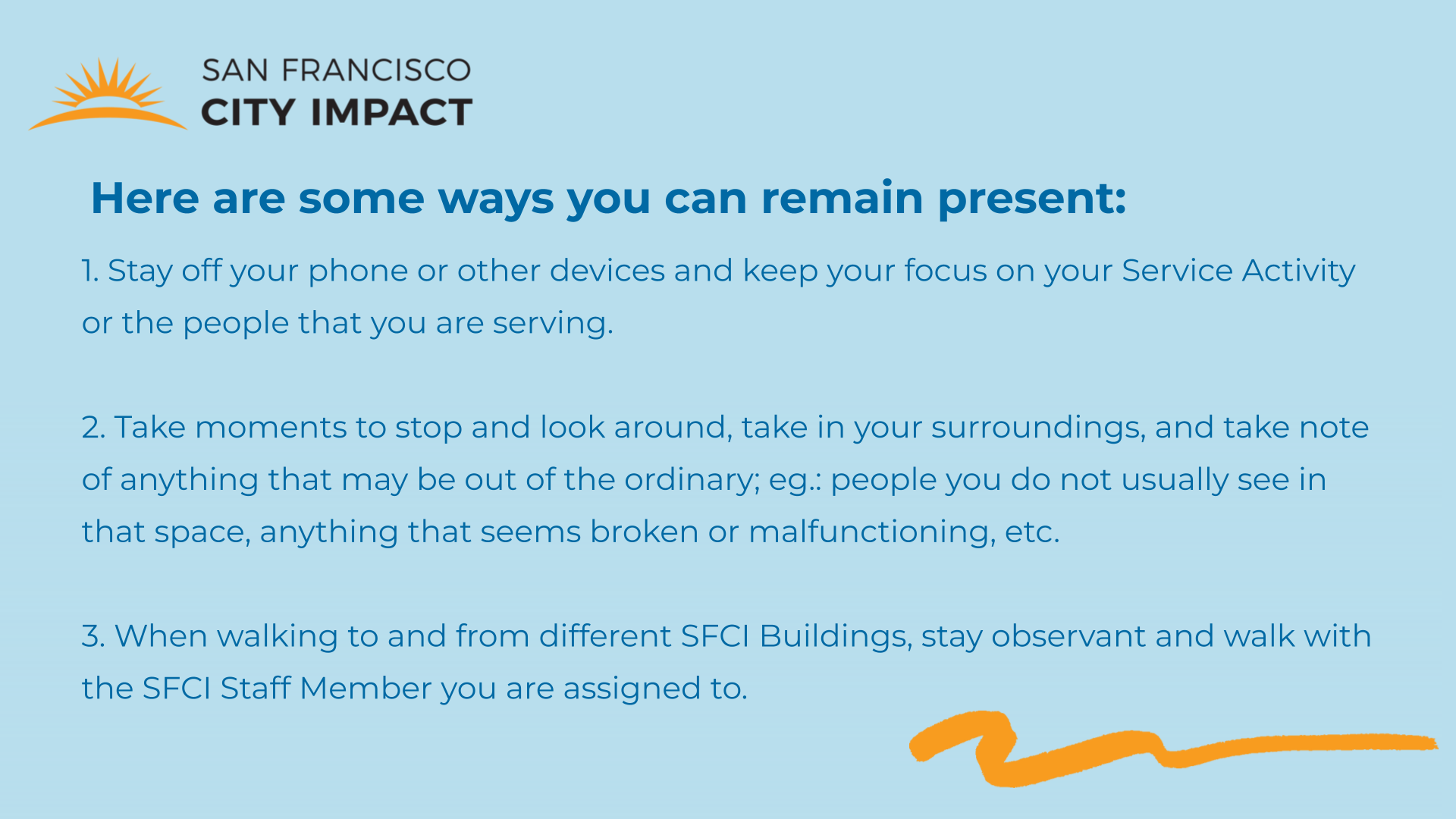 SAN FRANCISCO
CITY IMPACT

Here are some ways you can remain present:

1. Stay off your phone or other devices and keep your focus on your Service Activity or the people that you are serving.

2. Take moments to stop and look around, take in your surroundings, and take note of anything that may be out of the ordinary; eg.: people you do not usually see in that space, anything that seems broken or malfunctioning, etc.

3. When walking to and from different SFCI Buildings, stay observant and walk with the SFCI Staff Member you are assigned to.